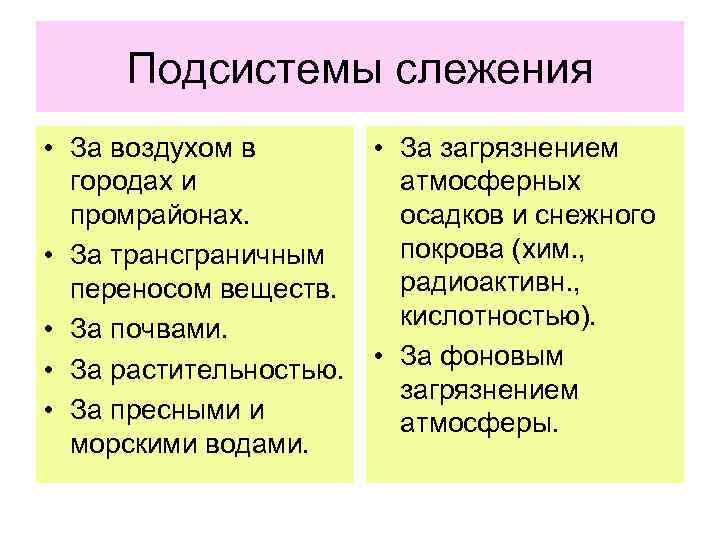 Подсистемы слежения

• За воздухом в городах и промрайонах.
• За трансграничным переносом веществ.
• За почвами.
• За растительностью.
• За пресными и морскими водами.

• За загрязнением атмосферных осадков и снежного покрова (хим., радиоактивн., кислотностью).
• За фоновым загрязнением атмосферы.